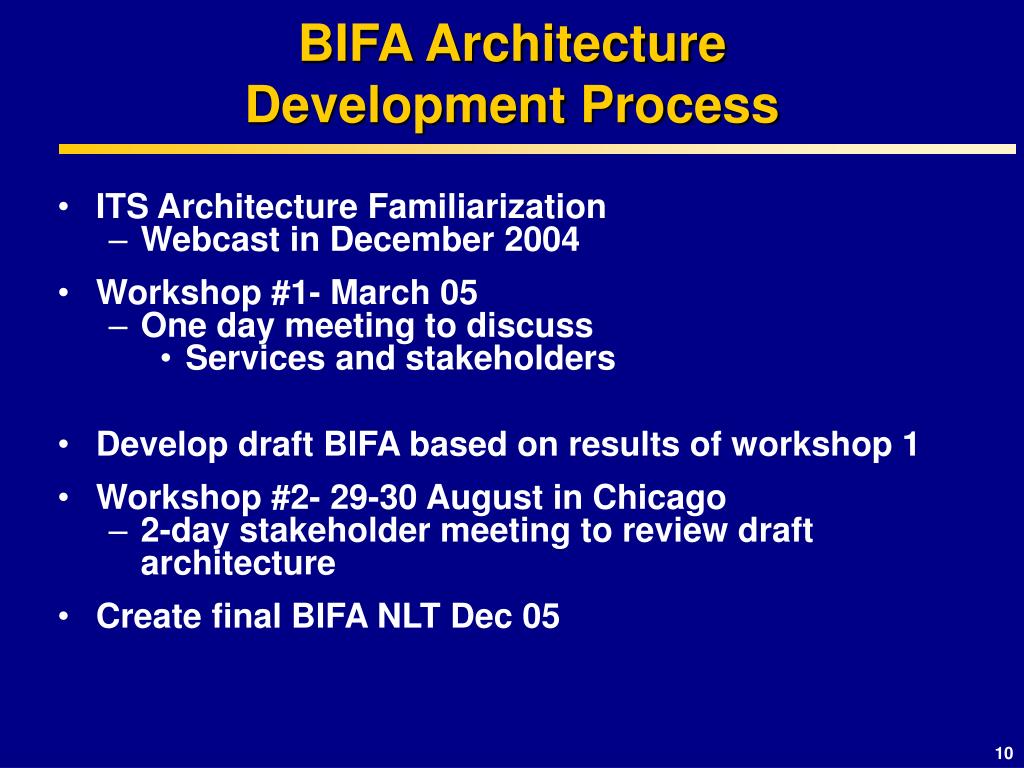 BIFA Architecture
Development Process

• ITS Architecture Familiarization
– Webcast in December 2004

• Workshop #1- March 05
– One day meeting to discuss
• Services and stakeholders

• Develop draft BIFA based on results of workshop 1

• Workshop #2- 29-30 August in Chicago
– 2-day stakeholder meeting to review draft architecture

• Create final BIFA NLT Dec 05

10